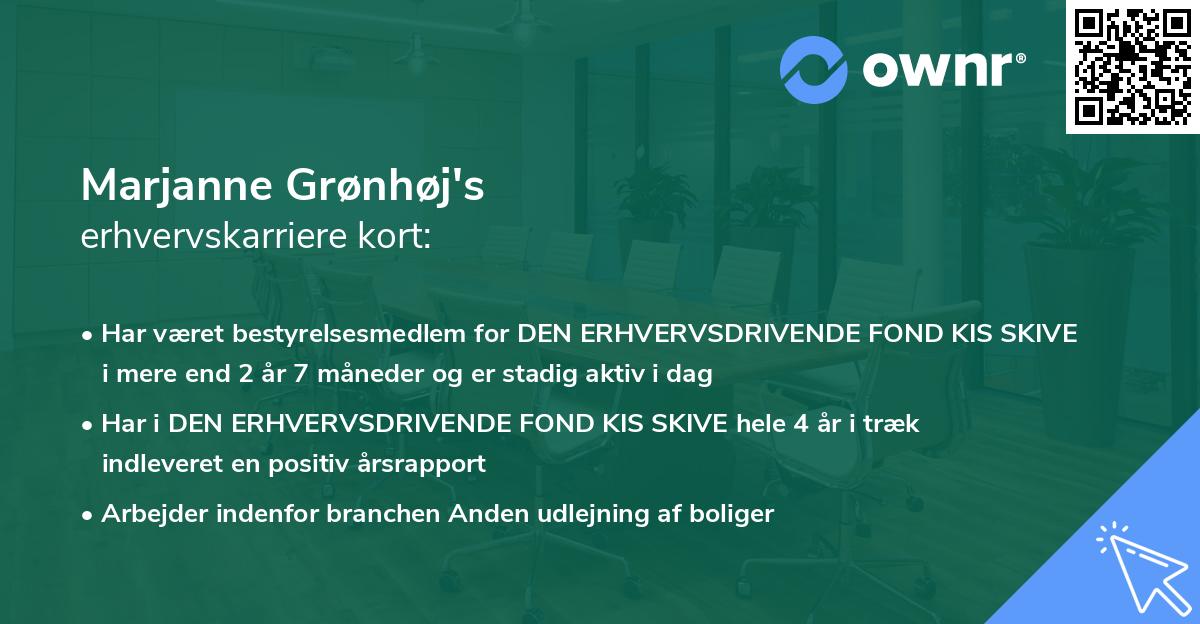 ownr®

Marjanne Grønhøj's
erhvervskarriere kort:

• Har været bestyrelsesmedlem for DEN ERHVERVSDRIVENDE FOND KIS SKIVE i mere end 2 år 7 måneder og er stadig aktiv i dag

• Har i DEN ERHVERVSDRIVENDE FOND KIS SKIVE hele 4 år i træk indleveret en positiv årsrapport

• Arbejder indenfor branchen Anden udlejning af boliger